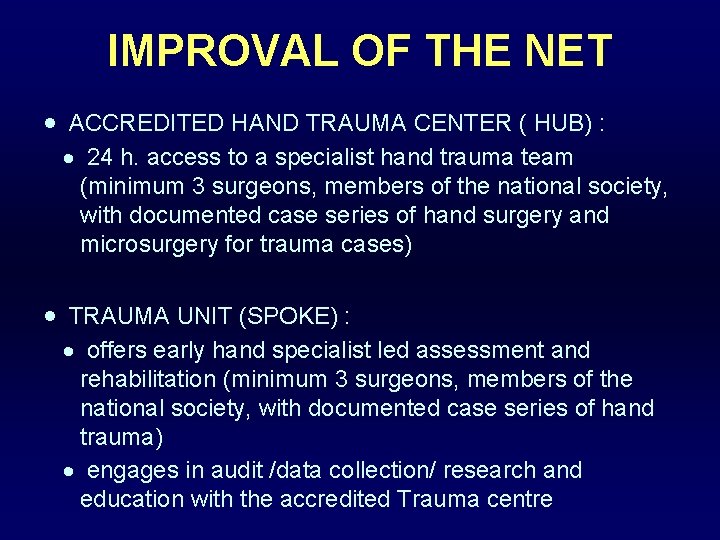 IMPROVAL OF THE NET

• ACCREDITED HAND TRAUMA CENTER ( HUB) :

• 24 h. access to a specialist hand trauma team (minimum 3 surgeons, members of the national society, with documented case series of hand surgery and microsurgery for trauma cases)

• TRAUMA UNIT (SPOKE) :

• offers early hand specialist led assessment and rehabilitation (minimum 3 surgeons, members of the national society, with documented case series of hand trauma)

• engages in audit /data collection/ research and education with the accredited Trauma centre